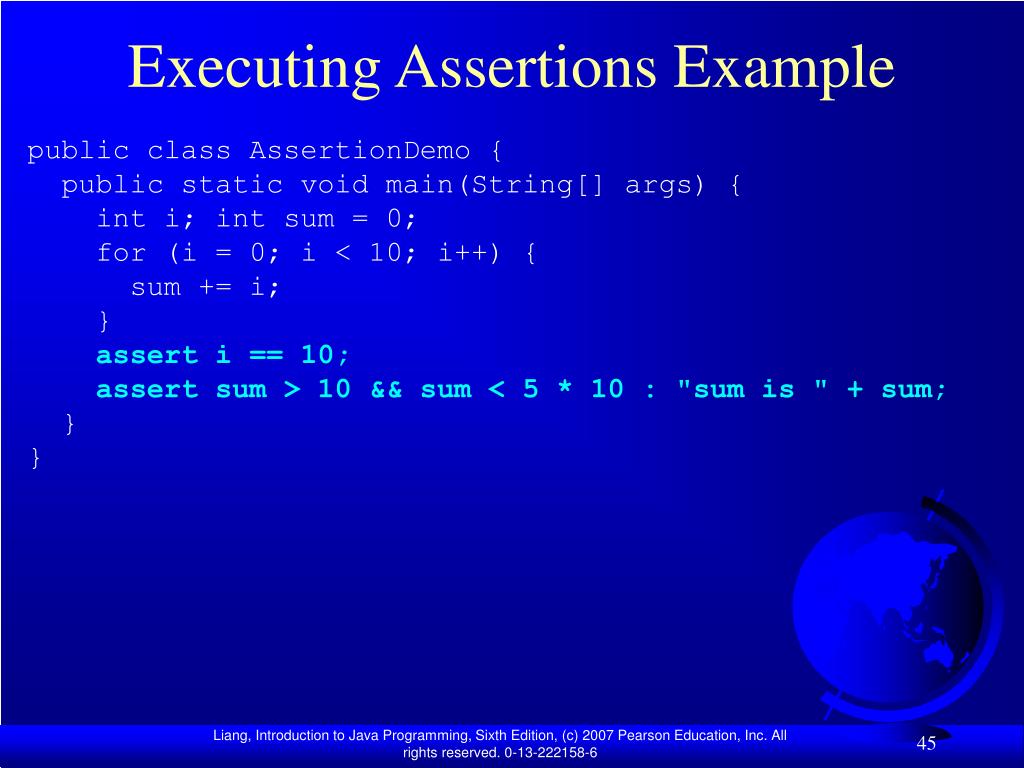 Executing Assertions Example

public class AssertionDemo {
  public static void main(String[] args) {
    int i; int sum = 0;
    for (i = 0; i < 10; i++) {
      sum += i;
    }
    assert i == 10;
    assert sum > 10 && sum < 5 * 10 : "sum is " + sum;
  }
}

Liang, Introduction to Java Programming, Sixth Edition, (c) 2007 Pearson Education, Inc. All rights reserved. 0-13-222158-6

45